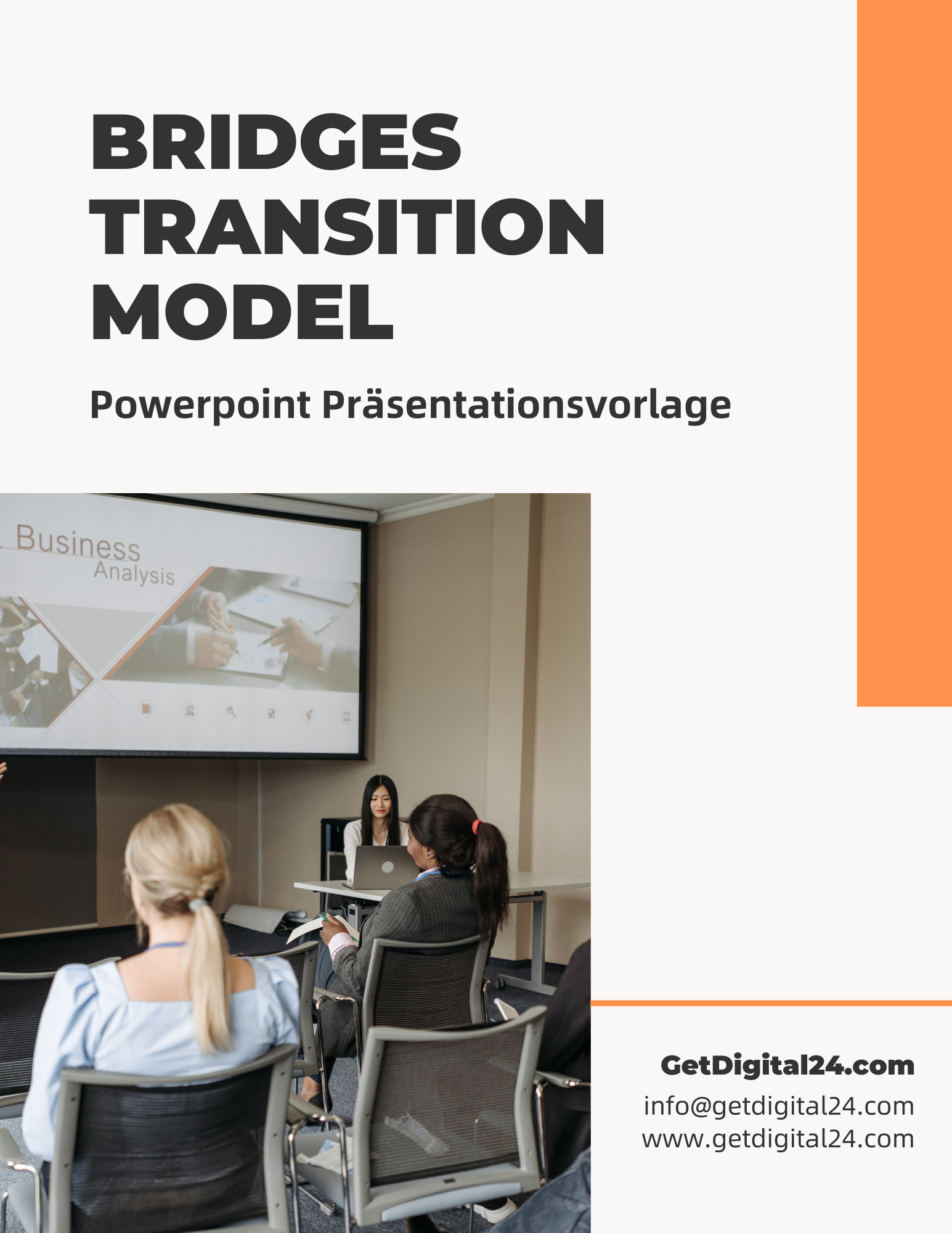 BRIDGES TRANSITION MODEL

Powerpoint Präsentationsvorlage

Business
Analysis

GetDigital24.com
info@getdigital24.com
www.getdigital24.com